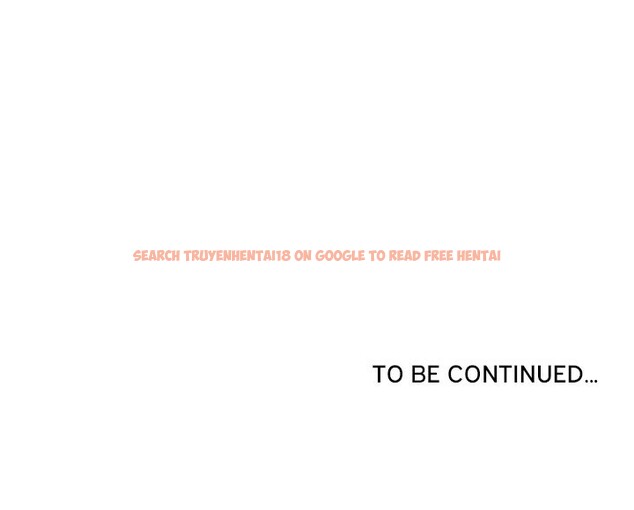 SEARCH TRUYENHENTAI18 ON GOOGLE TO READ FREE HENTAI

TO BE CONTINUED...